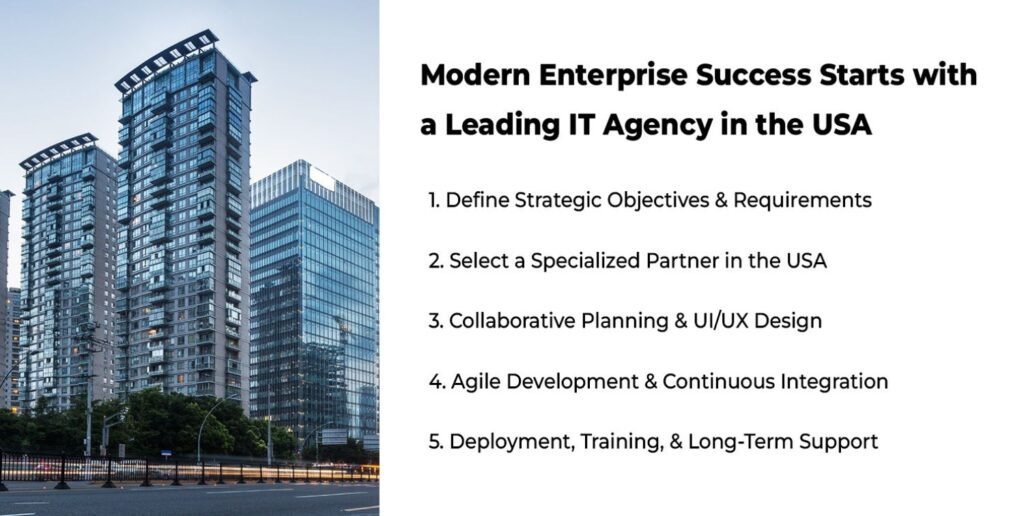 Modern Enterprise Success Starts with a Leading IT Agency in the USA

1. Define Strategic Objectives & Requirements

2. Select a Specialized Partner in the USA

3. Collaborative Planning & UI/UX Design

4. Agile Development & Continuous Integration

5. Deployment, Training, & Long-Term Support